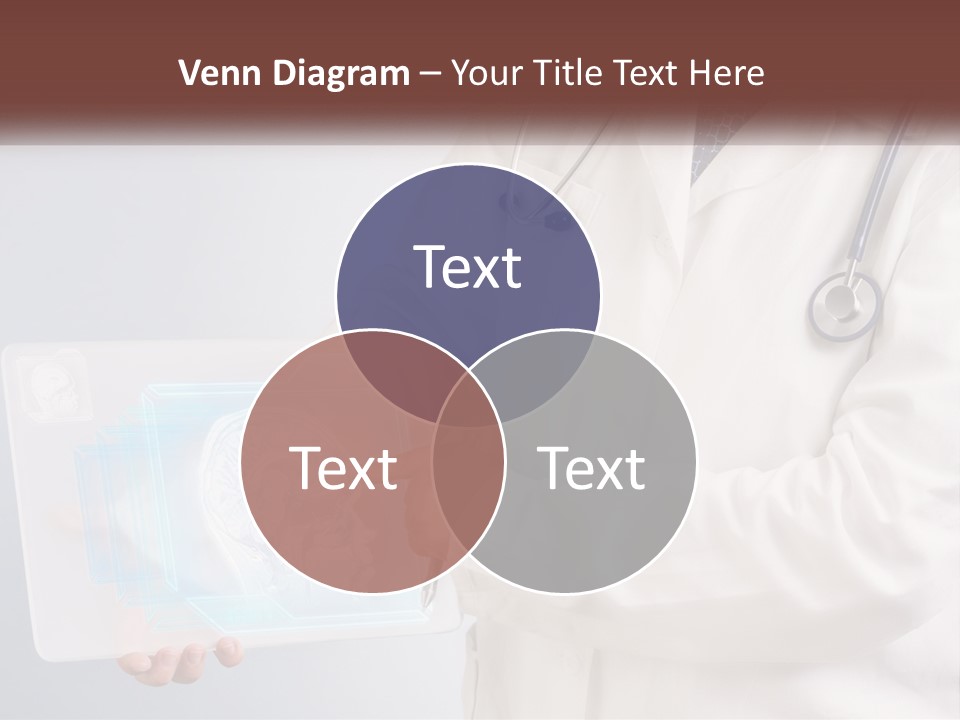 Venn Diagram – Your Title Text Here

Text

Text

Text